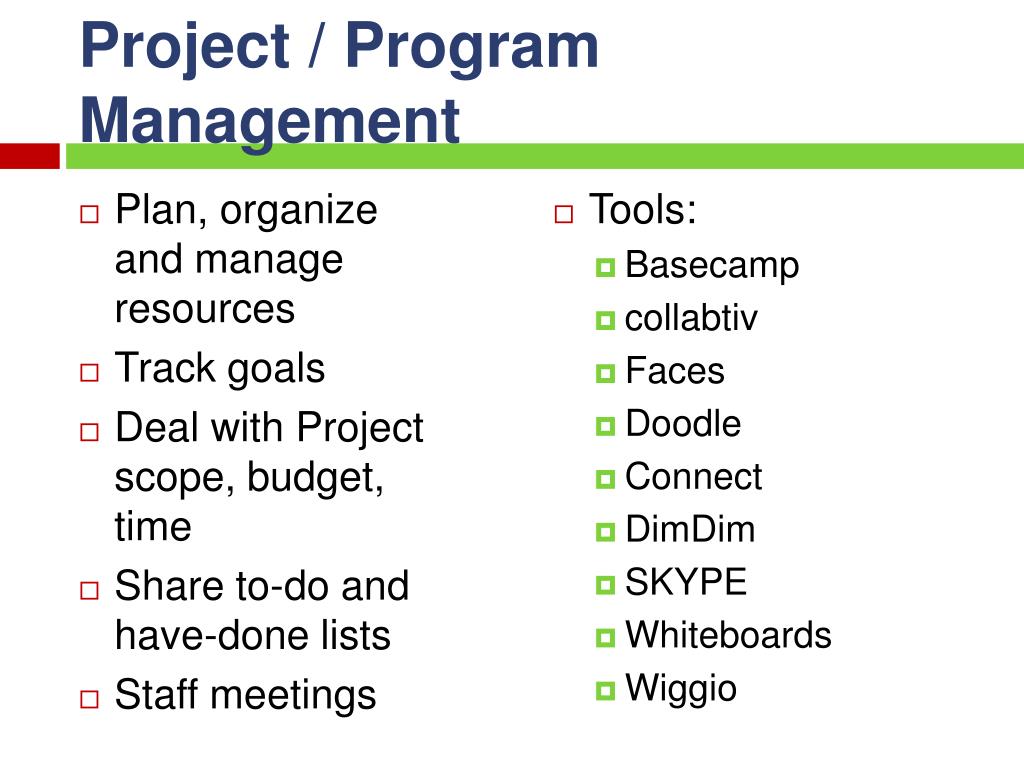 Project / Program Management

Plan, organize and manage resources

Track goals

Deal with Project scope, budget, time

Share to-do and have-done lists

Staff meetings

Tools:

Basecamp

collabtiv

Faces

Doodle

Connect

DimDim

SKYPE

Whiteboards

Wiggio